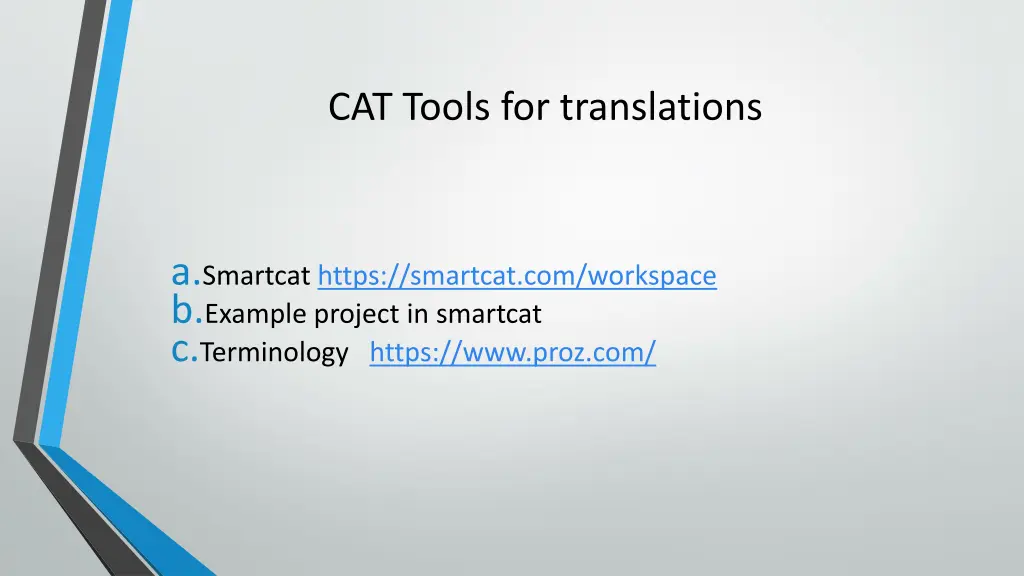 CAT Tools for translations

a. Smartcat https://smartcat.com/workspace
b. Example project in smartcat
c. Terminology https://www.proz.com/